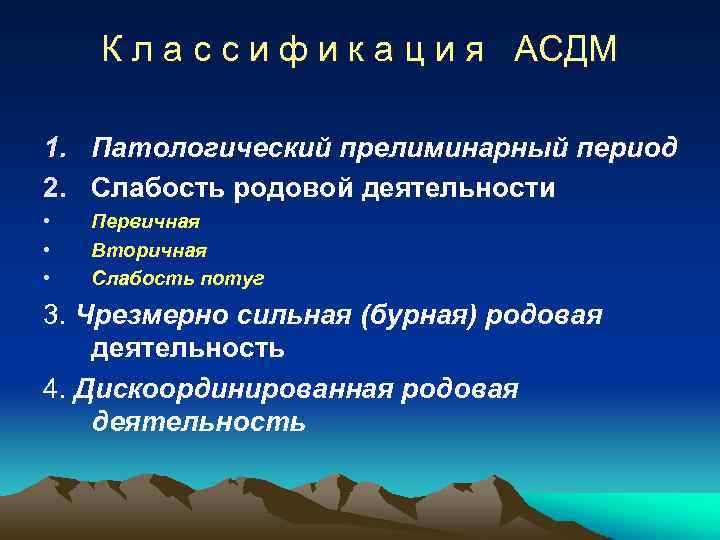 Классификация АСДМ

1. Патологический прелиминарный период
2. Слабость родовой деятельности
• Первичная
• Вторичная
• Слабость потуг
3. Чрезмерно сильная (бурная) родовая деятельность
4. Дискоординированная родовая деятельность